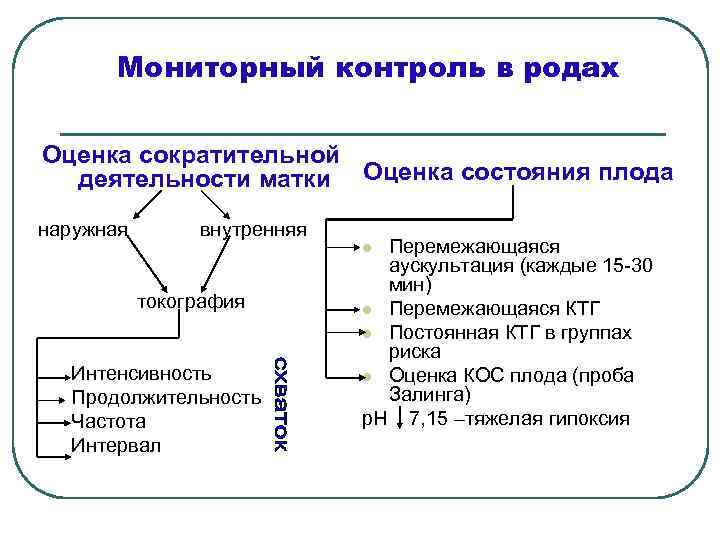 Мониторный контроль в родах

Оценка сократительной деятельности матки

наружная

внутренняя

токография

Интенсивность
Продолжительность
Частота
Интервал

схваток

Оценка состояния плода

Перемежающаяся аускультация (каждые 15-30 мин)

Перемежающаяся КТГ

Постоянная КТГ в группах риска

Оценка КОС плода (проба Залинга)

pH ↓ 7,15 –тяжелая гипоксия